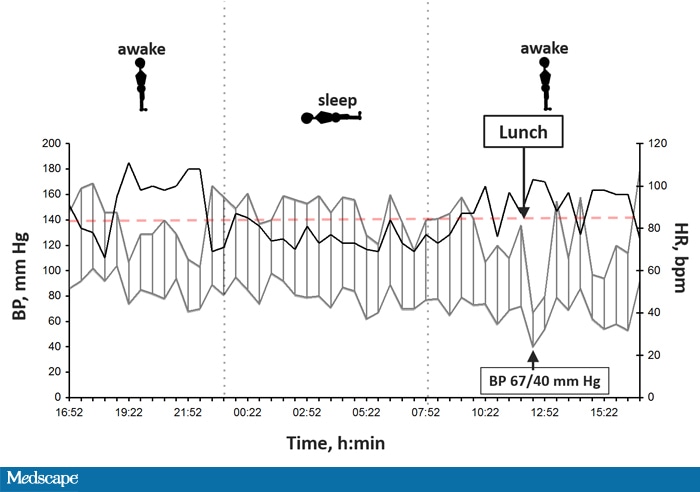 awake

sleep

awake

Lunch

BP, mm Hg

200
180
160
140
120
100
80
60
40
20
0

HR, bpm

120
100
80
60
40
20
0

BP 67/40 mm Hg

16:52 19:22 21:52 00:22 02:52 05:22 07:52 10:22 12:52 15:22

Time, h:min

Medscape